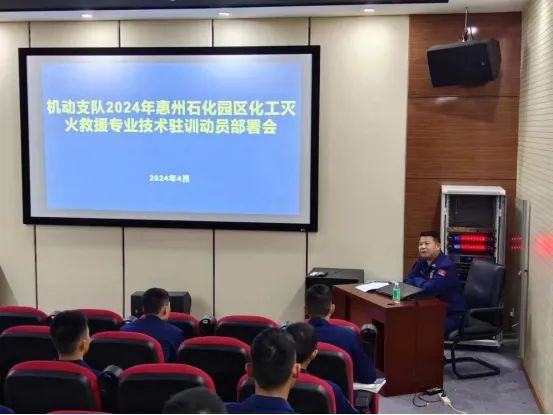 机动支队2024年惠州石化园区化工灭火救援专业技术驻训动员部署会

2024年4月